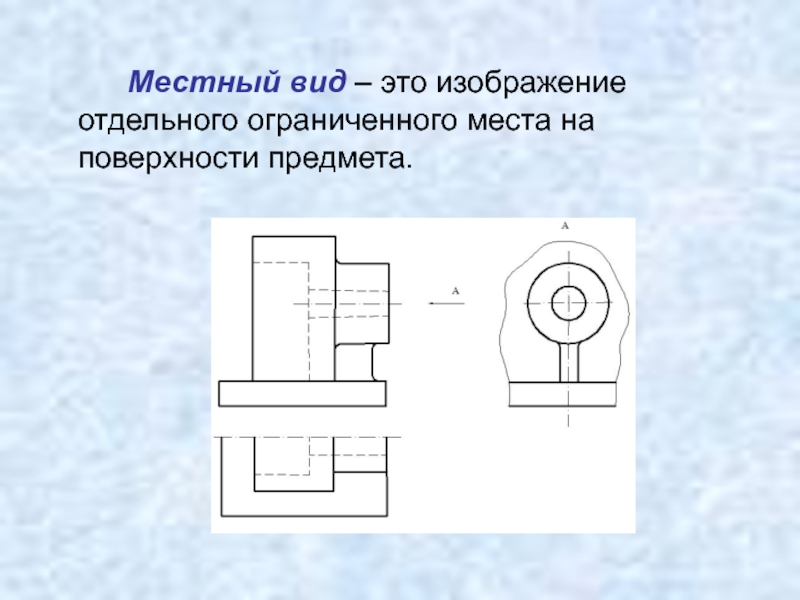 Местный вид – это изображение отдельного ограниченного места на поверхности предмета.

A

A